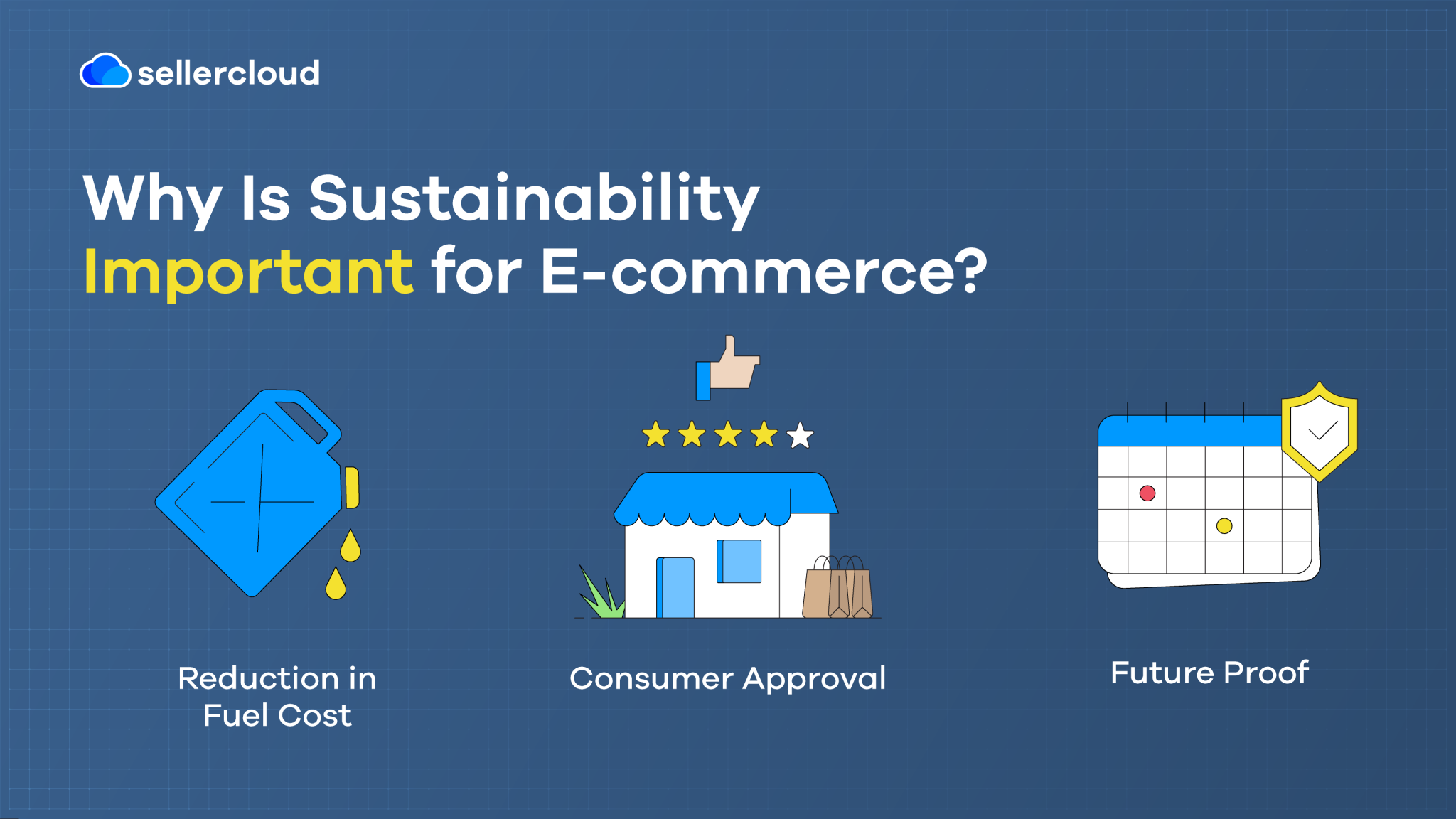 sellercloud

Why Is Sustainability Important for E-commerce?

Reduction in Fuel Cost

Consumer Approval

Future Proof